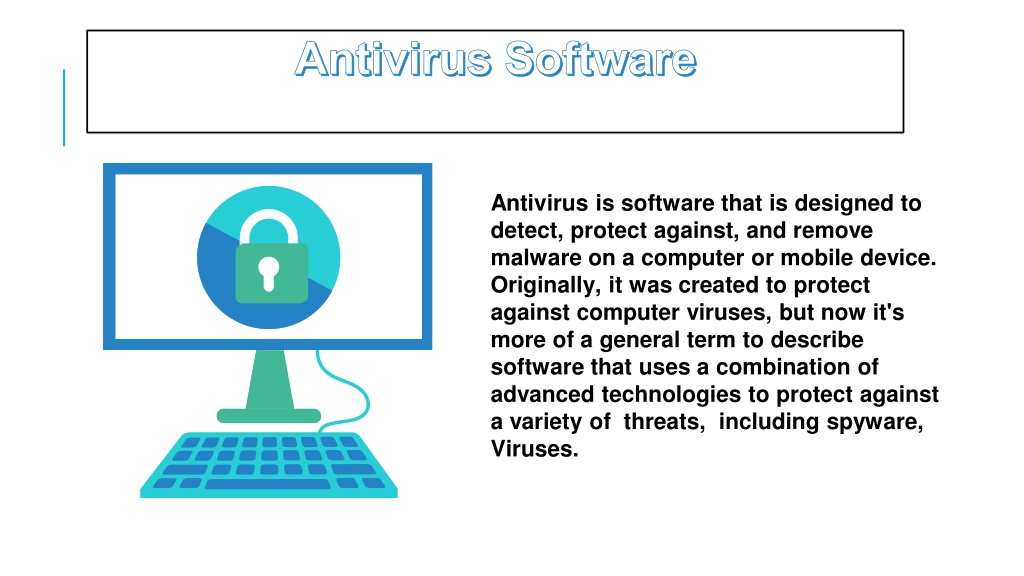 Antivirus Software

Antivirus is software that is designed to detect, protect against, and remove malware on a computer or mobile device. Originally, it was created to protect against computer viruses, but now it's more of a general term to describe software that uses a combination of advanced technologies to protect against a variety of threats, including spyware, Viruses.